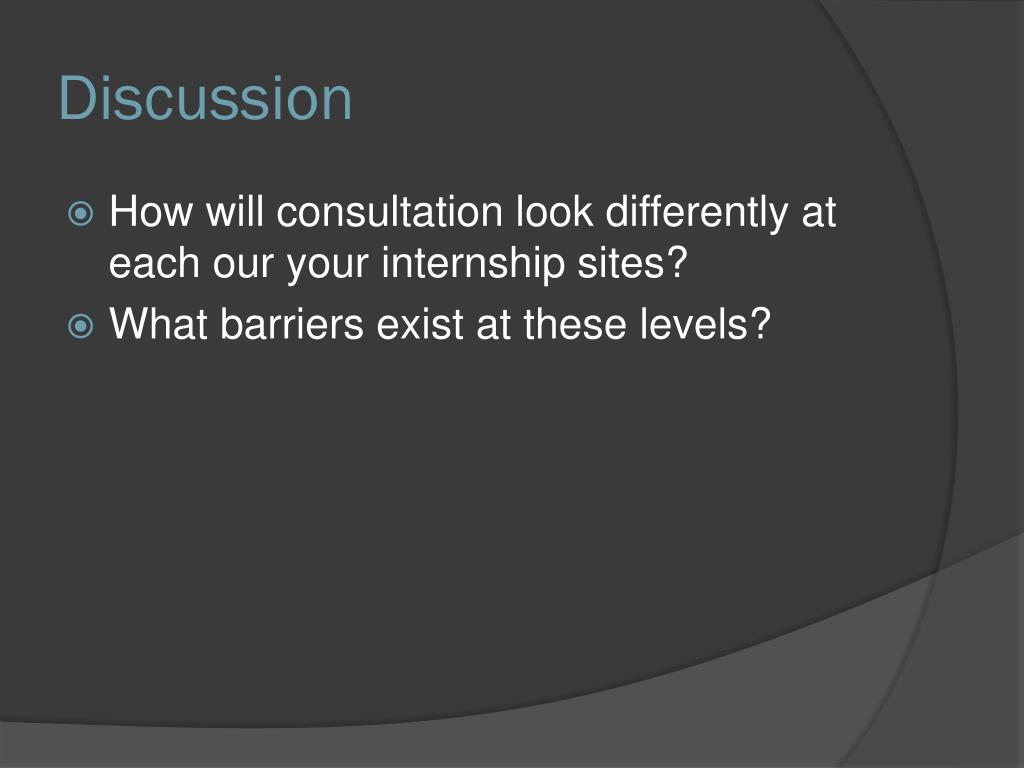 Discussion

How will consultation look differently at each our your internship sites?

What barriers exist at these levels?